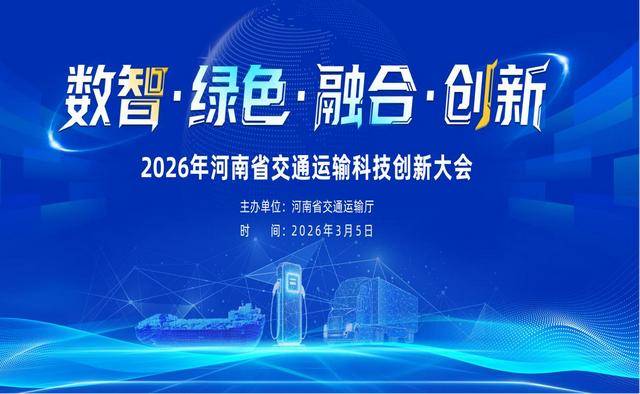 数智·绿色·融合·创新

2026年河南省交通运输科技创新大会

主办单位：河南省交通运输厅
时　　间：2026年3月5日